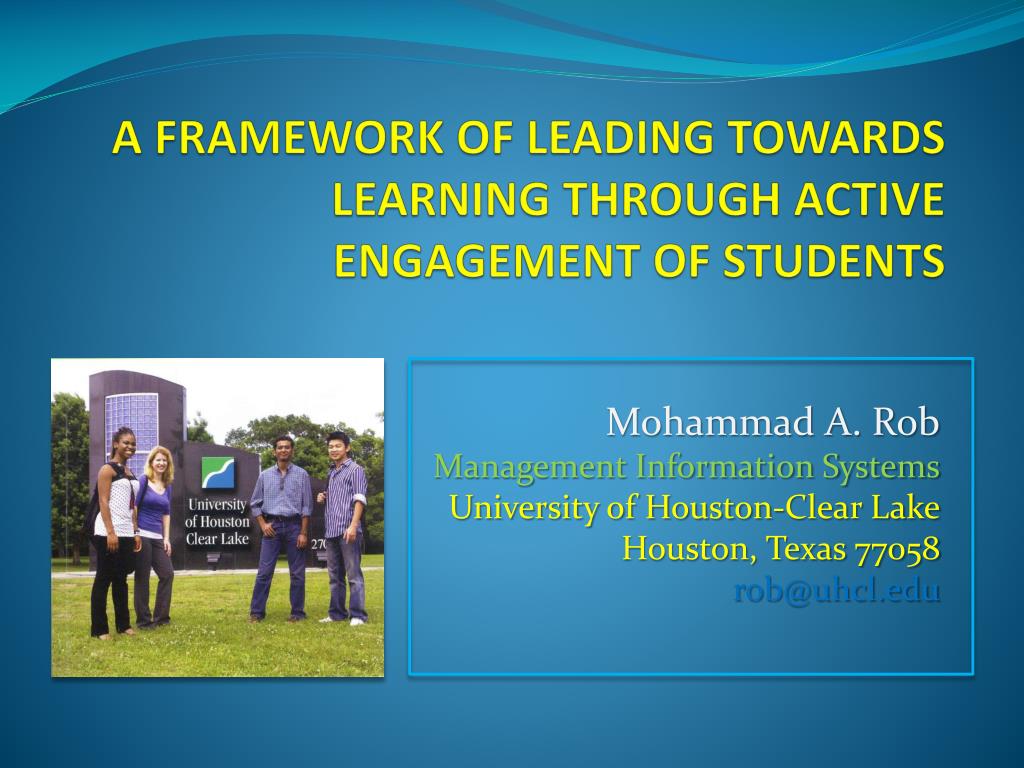 A FRAMEWORK OF LEADING TOWARDS LEARNING THROUGH ACTIVE ENGAGEMENT OF STUDENTS

University of Houston Clear Lake

270

Mohammad A. Rob
Management Information Systems
University of Houston-Clear Lake
Houston, Texas 77058
rob@uhcl.edu